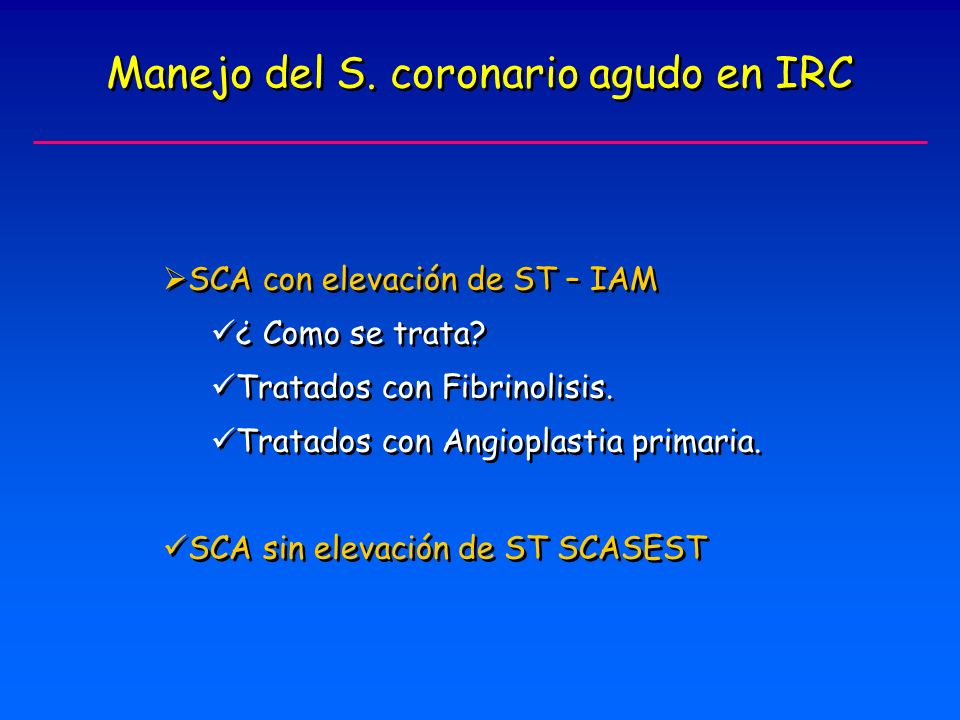 Manejo del S. coronario agudo en IRC

➢SCA con elevación de ST – IAM

✓¿ Como se trata?

✓Tratados con Fibrinolisis.

✓Tratados con Angioplastia primaria.

✓SCA sin elevación de ST SCASEST